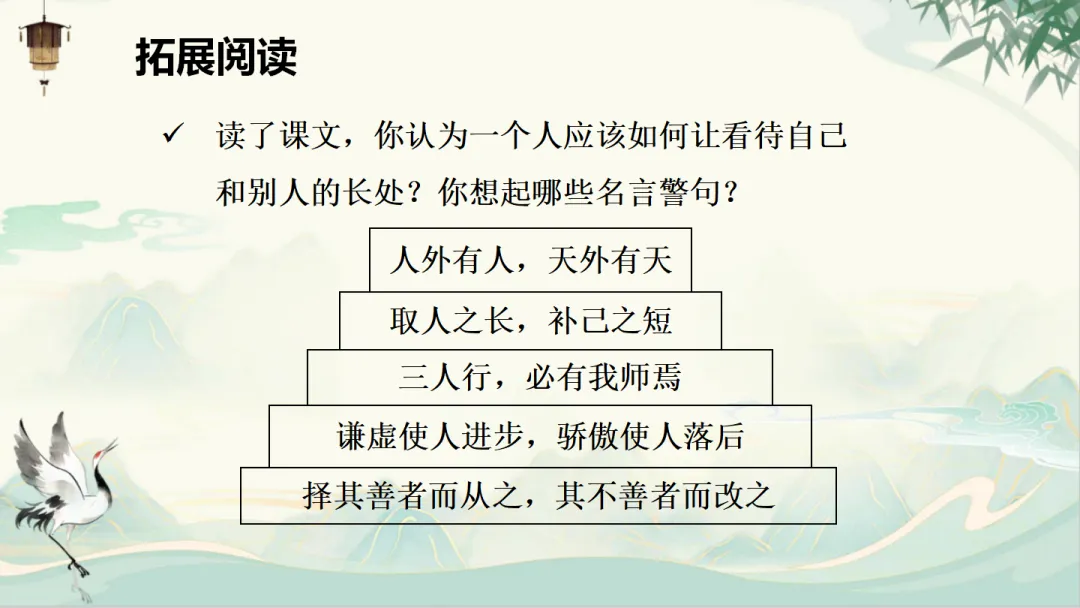 拓展阅读

✓ 读了课文，你认为一个人应该如何让看待自己和别人的长处？你想起哪些名言警句？

人外有人，天外有天

取人之长，补己之短

三人行，必有我师焉

谦虚使人进步，骄傲使人落后

择其善者而从之，其不善者而改之